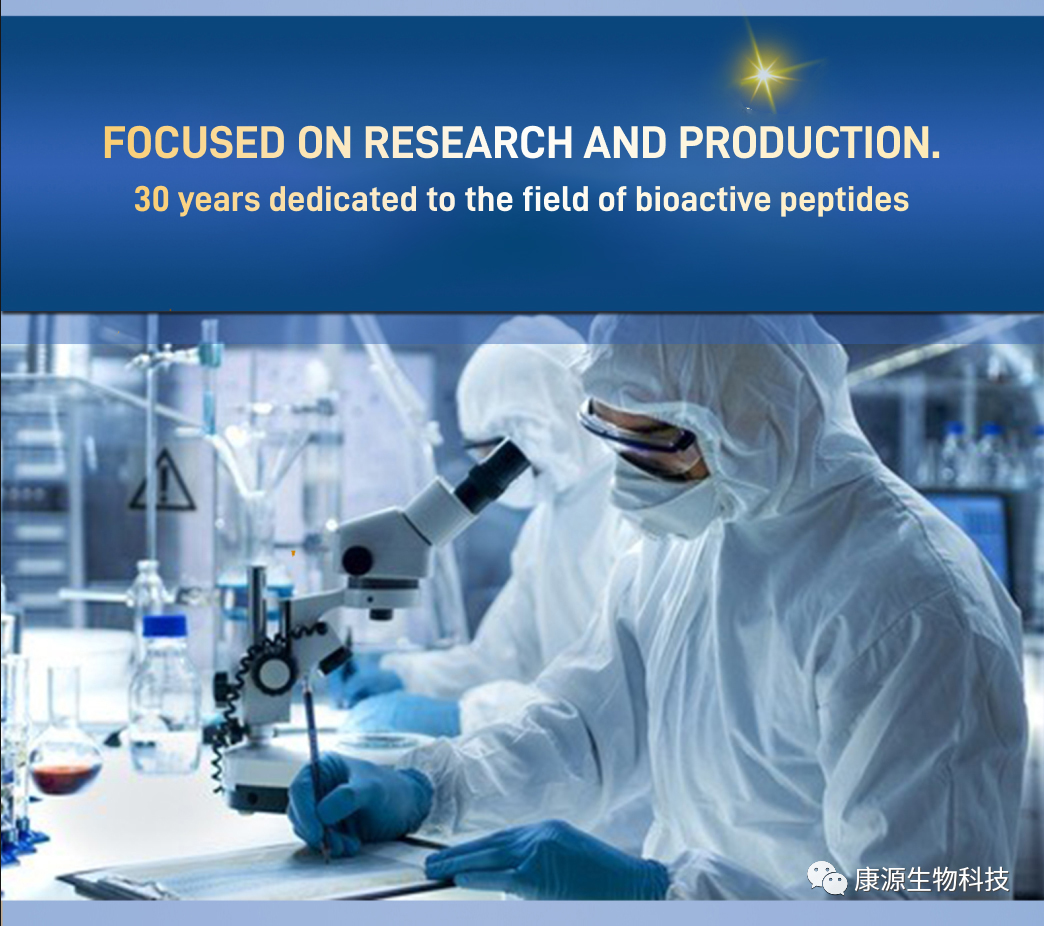 FOCUSED ON RESEARCH AND PRODUCTION.
30 years dedicated to the field of bioactive peptides

康源生物科技